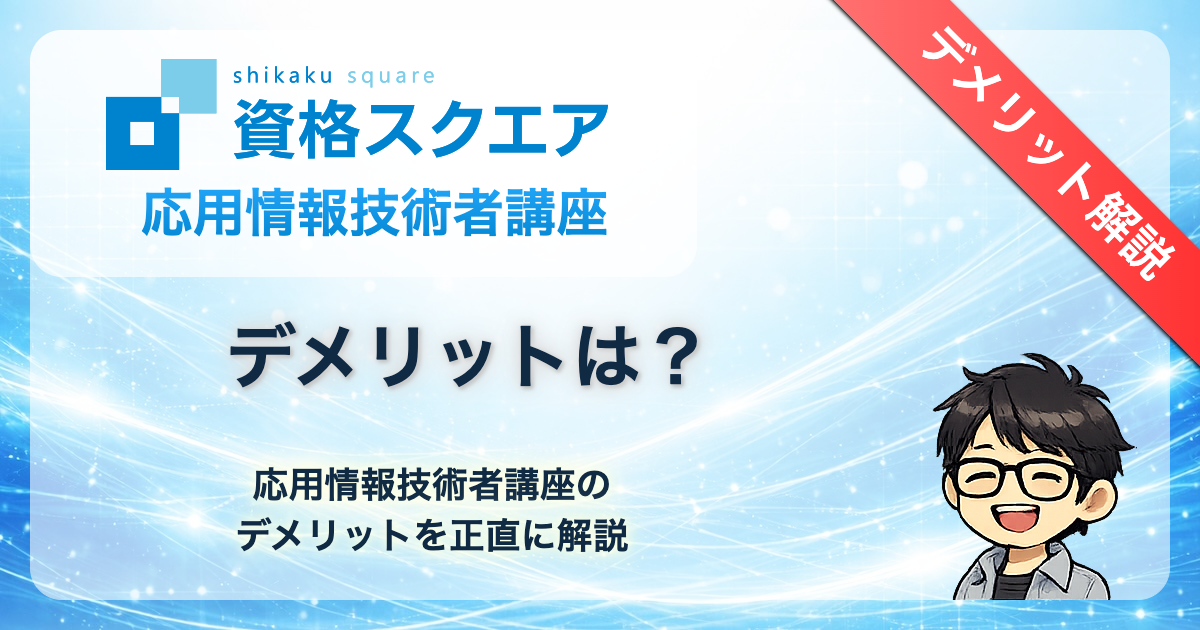 shikaku square
資格スクエア
応用情報技術者講座

デメリット解説

デメリットは？

応用情報技術者講座の
デメリットを正直に解説